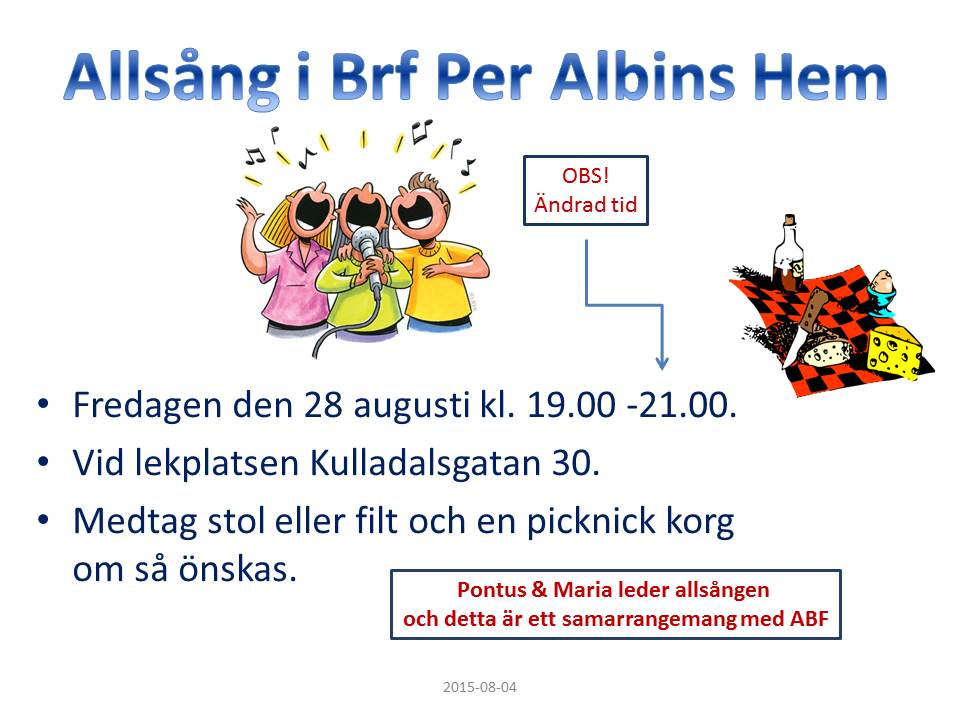 Allsång i Brf Per Albins Hem

OBS!
Ändrad tid

• Fredagen den 28 augusti kl. 19.00 -21.00.
• Vid lekplatsen Kulladalsgatan 30.
• Medtag stol eller filt och en picknick korg om så önskas.

Pontus & Maria leder allsången
och detta är ett samarrangemang med ABF

2015-08-04